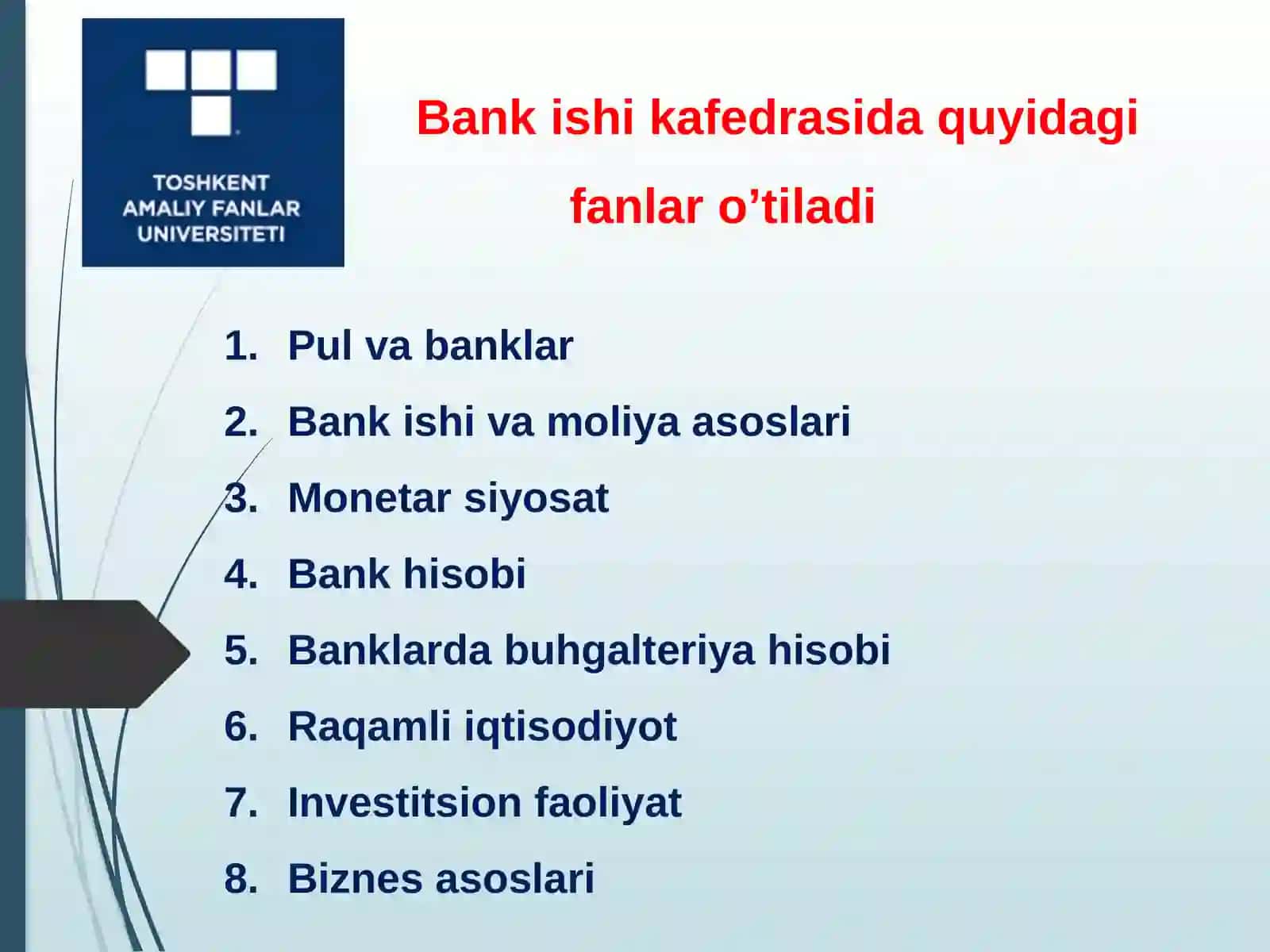 TOSHKENT AMALIY FANLAR UNIVERSITETI

Bank ishi kafedrasida quyidagi fanlar o’tiladi

1. Pul va banklar
2. Bank ishi va moliya asoslari
3. Monetar siyosat
4. Bank hisobi
5. Banklarda buhgalteriya hisobi
6. Raqamli iqtisodiyot
7. Investitsion faoliyat
8. Biznes asoslari